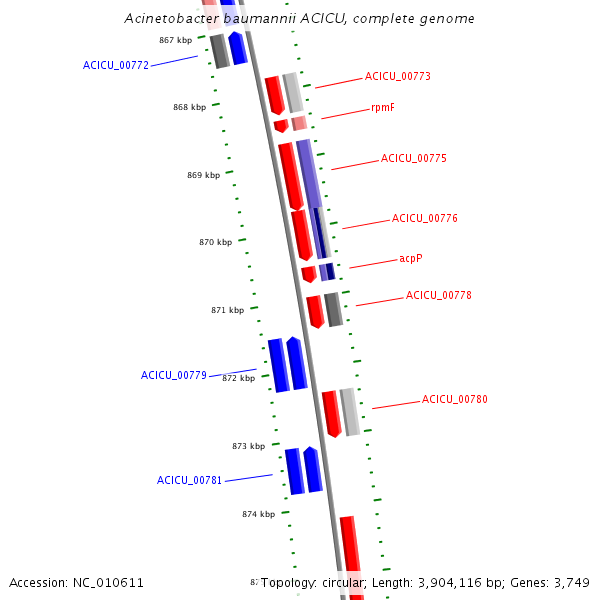 Acinetobacter baumannii ACICU, complete genome

867 kbp
ACICU_00772
ACICU_00773
868 kbp
rpmF
ACICU_00775
869 kbp
ACICU_00776
870 kbp
acpP
ACICU_00778
871 kbp
ACICU_00779
872 kbp
ACICU_00780
873 kbp
ACICU_00781
874 kbp

Accession: NC_010611
87 Topology: circular; Length: 3,904,116 bp; Genes: 3,749